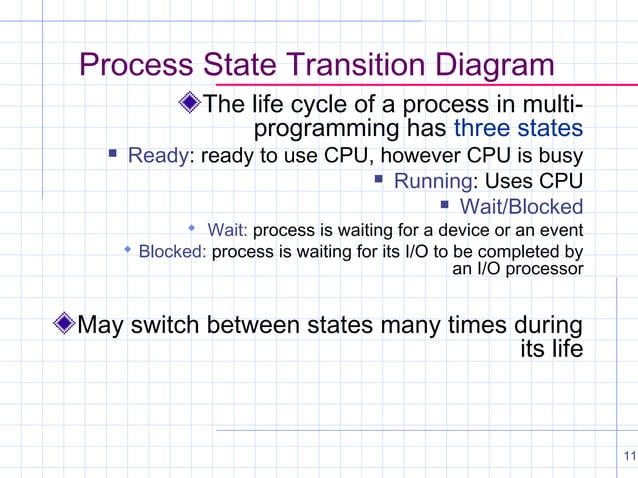 Process State Transition Diagram

The life cycle of a process in multi-programming has three states

Ready: ready to use CPU, however CPU is busy

Running: Uses CPU

Wait/Blocked

Wait: process is waiting for a device or an event

Blocked: process is waiting for its I/O to be completed by an I/O processor

May switch between states many times during its life

11